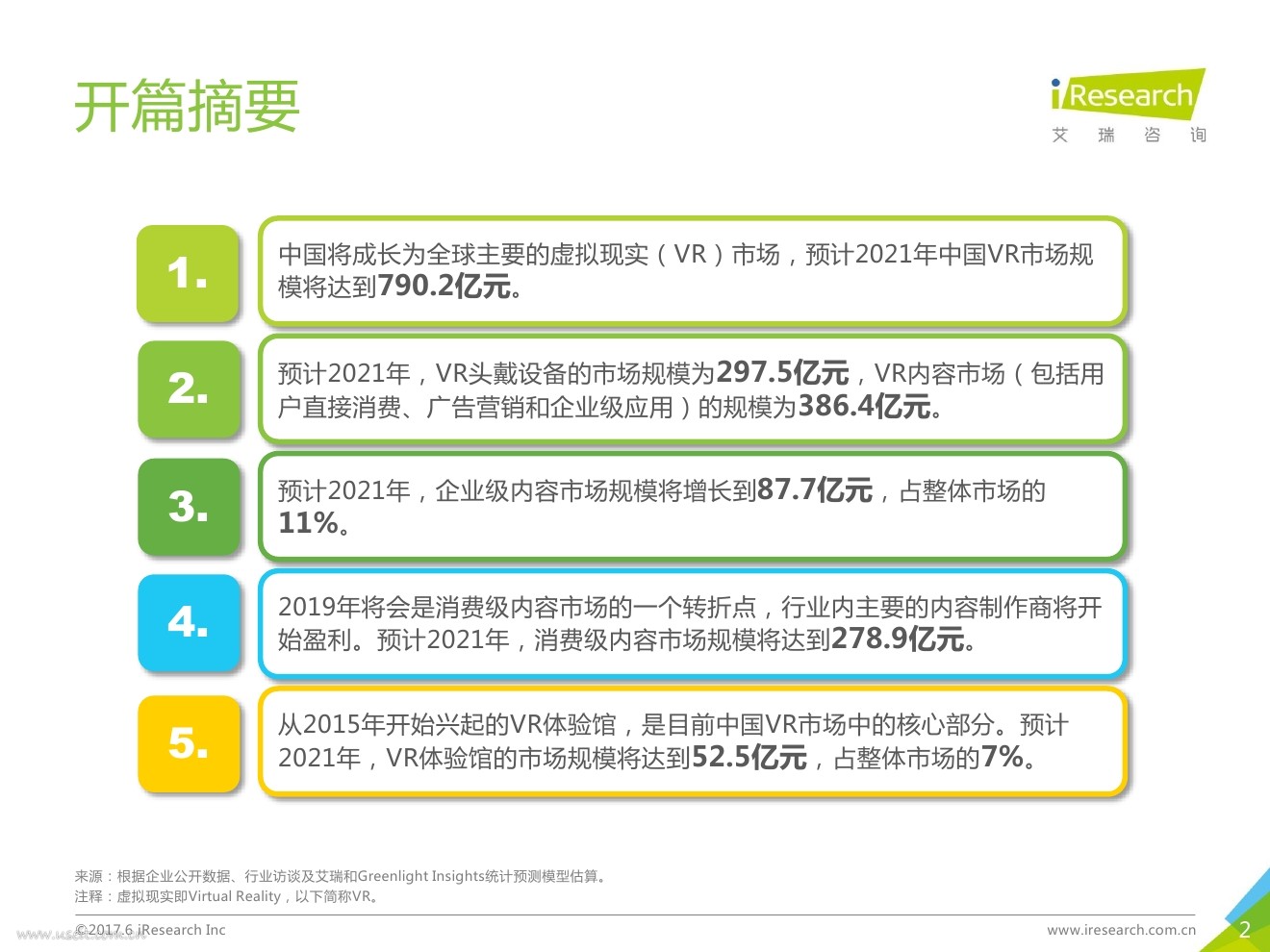 开篇摘要

iResearch
艾 瑞 咨 询

1.

中国将成长为全球主要的虚拟现实（VR）市场，预计2021年中国VR市场规模将达到790.2亿元。

2.

预计2021年，VR头戴设备的市场规模为297.5亿元，VR内容市场（包括用户直接消费、广告营销和企业级应用）的规模为386.4亿元。

3.

预计2021年，企业级内容市场规模将增长到87.7亿元，占整体市场的11%。

4.

2019年将会是消费级内容市场的一个转折点，行业内主要的内容制作商将开始盈利。预计2021年，消费级内容市场规模将达到278.9亿元。

5.

从2015年开始兴起的VR体验馆，是目前中国VR市场中的核心部分。预计2021年，VR体验馆的市场规模将达到52.5亿元，占整体市场的7%。

来源：根据企业公开数据、行业访谈及艾瑞和Greenlight Insights统计预测模型估算。
注释：虚拟现实即Virtual Reality，以下简称VR。

©2017.6 iResearch Inc

www.iresearch.com.cn

2